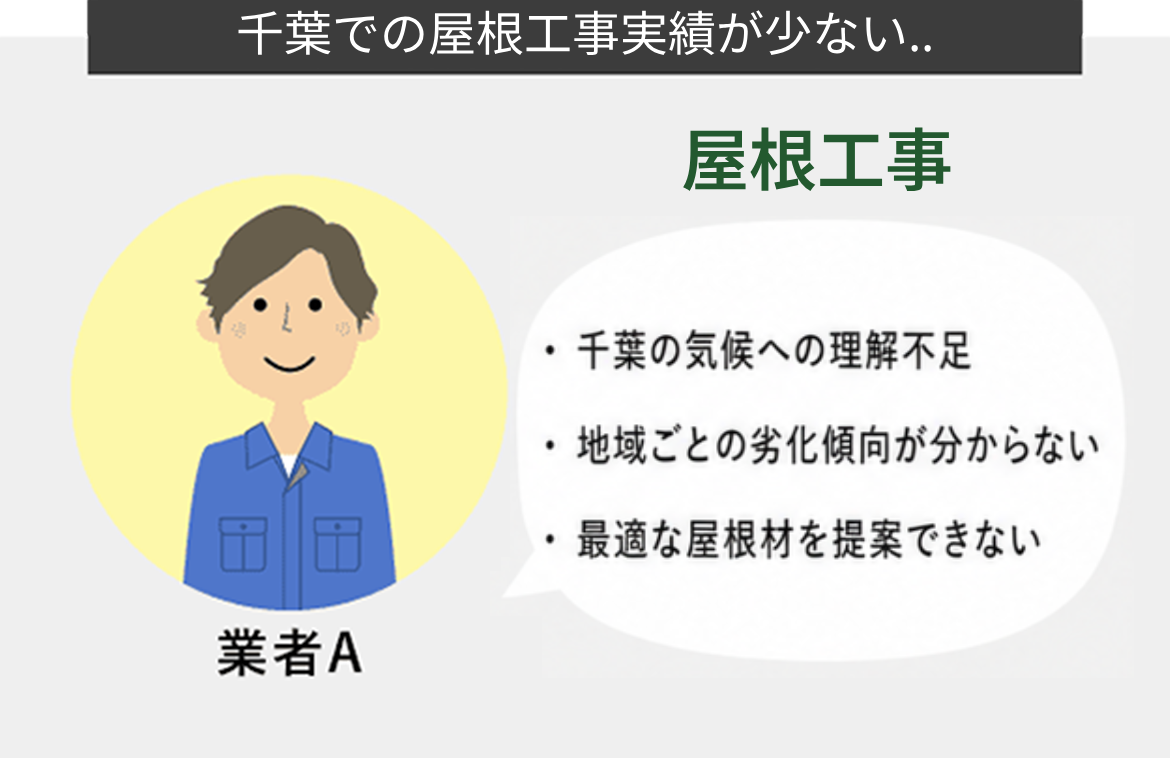 千葉での屋根工事実績が少ない..

屋根工事

・千葉の気候への理解不足

・地域ごとの劣化傾向が分からない

・最適な屋根材を提案できない

業者A